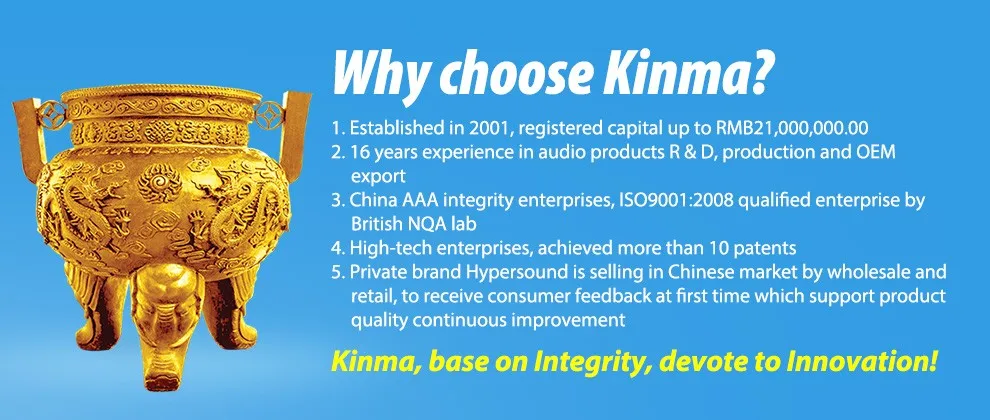 Why choose Kinma?

1. Established in 2001, registered capital up to RMB21,000,000.00
2. 16 years experience in audio products R & D, production and OEM export
3. China AAA integrity enterprises, ISO9001:2008 qualified enterprise by British NQA lab
4. High-tech enterprises, achieved more than 10 patents
5. Private brand Hypersound is selling in Chinese market by wholesale and retail, to receive consumer feedback at first time which support product quality continuous improvement

Kinma, base on Integrity, devote to Innovation!